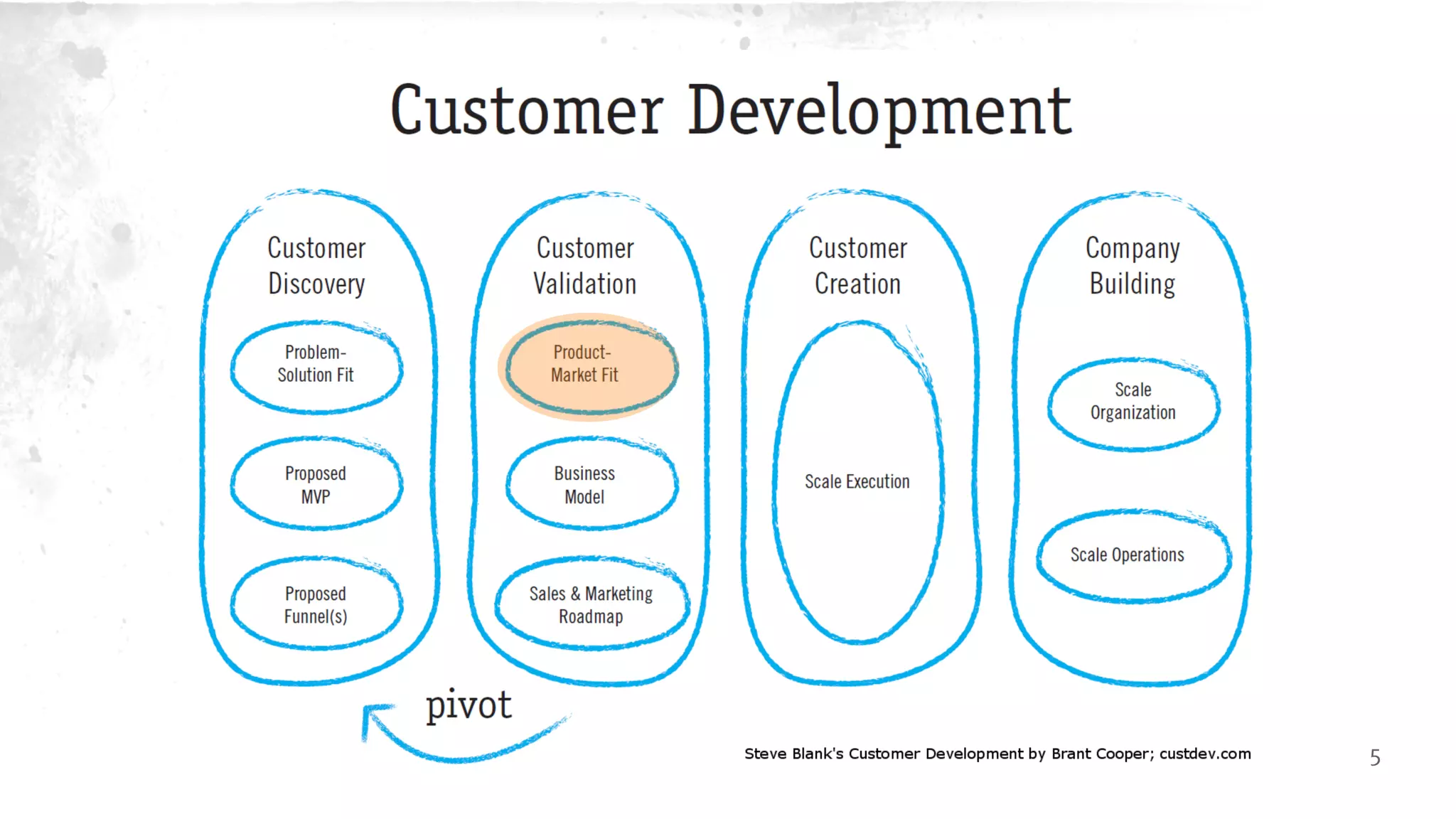 Customer Development

Customer Discovery

Problem-Solution Fit

Proposed MVP

Proposed Funnel(s)

Customer Validation

Product-Market Fit

Business Model

Sales & Marketing Roadmap

Customer Creation

Scale Execution

Company Building

Scale Organization

Scale Operations

pivot

Steve Blank's Customer Development by Brant Cooper; custdev.com

5